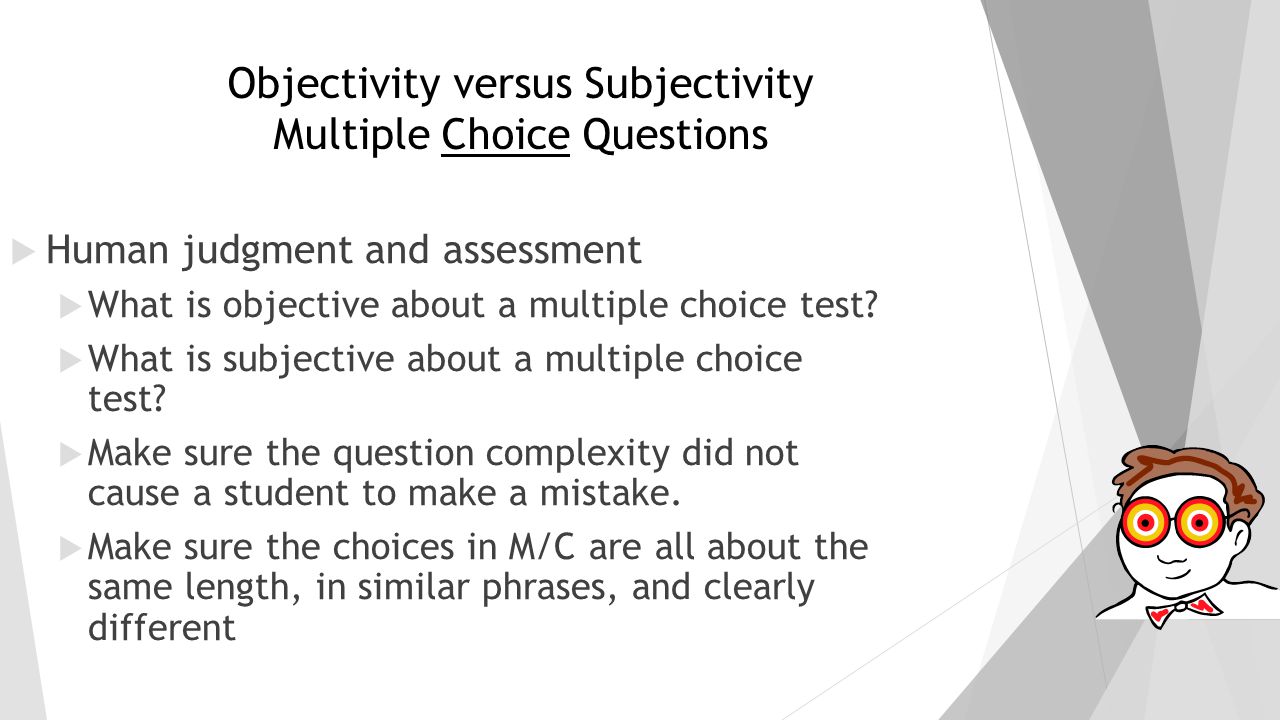 Objectivity versus Subjectivity
Multiple Choice Questions

Human judgment and assessment

What is objective about a multiple choice test?

What is subjective about a multiple choice test?

Make sure the question complexity did not cause a student to make a mistake.

Make sure the choices in M/C are all about the same length, in similar phrases, and clearly different